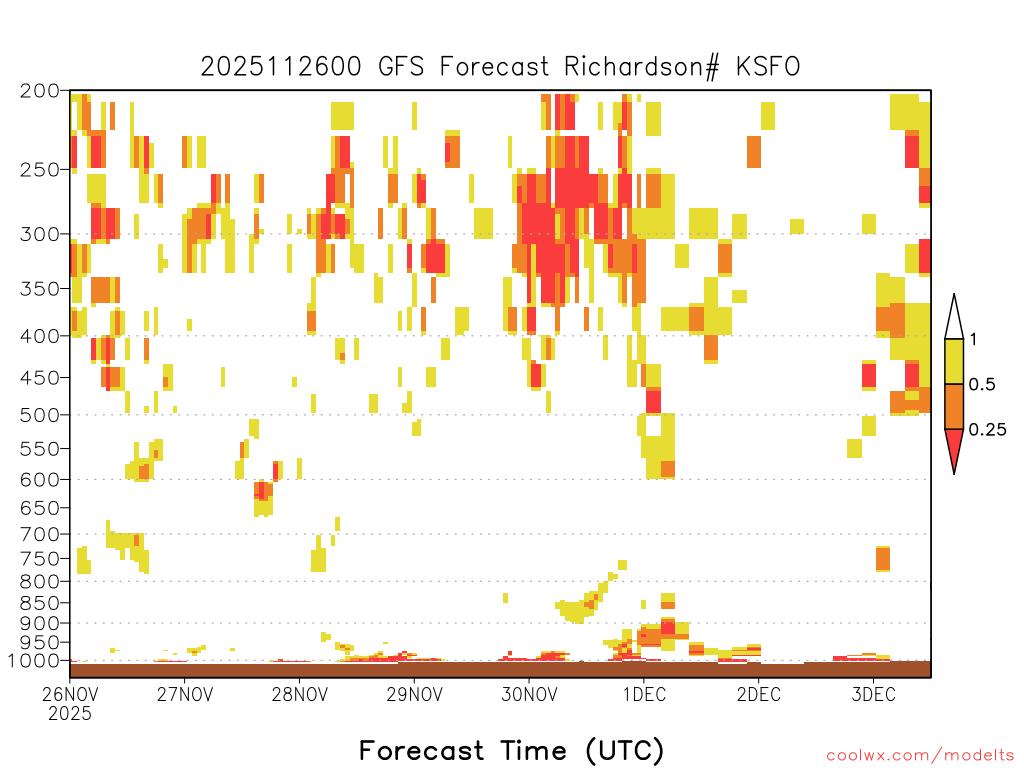 2025112600 GFS Forecast Richardson# KSFO

200
250
300
350
400
450
500
550
600
650
700
750
800
850
900
950
1000

1
0.5
0.25

26NOV
2025
27NOV
28NOV
29NOV
30NOV
1DEC
2DEC
3DEC

Forecast Time (UTC)

coolwx.com/modelts